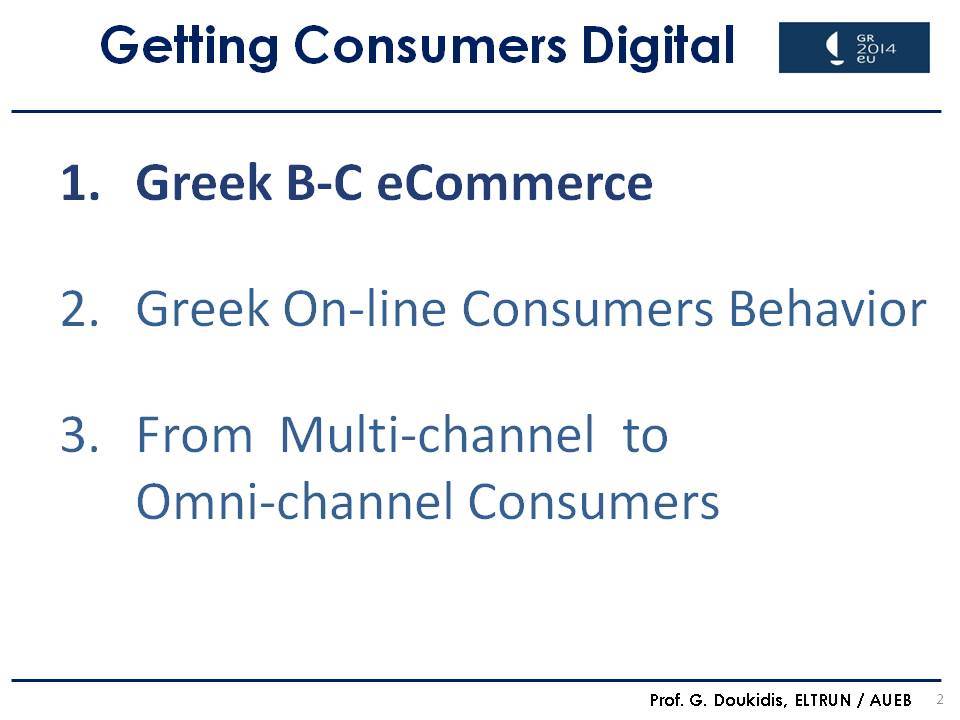 Getting Consumers Digital

GR 2014 eu

1. Greek B-C eCommerce

2. Greek On-line Consumers Behavior

3. From Multi-channel to Omni-channel Consumers

Prof. G. Doukidis, ELTRUN / AUEB 2